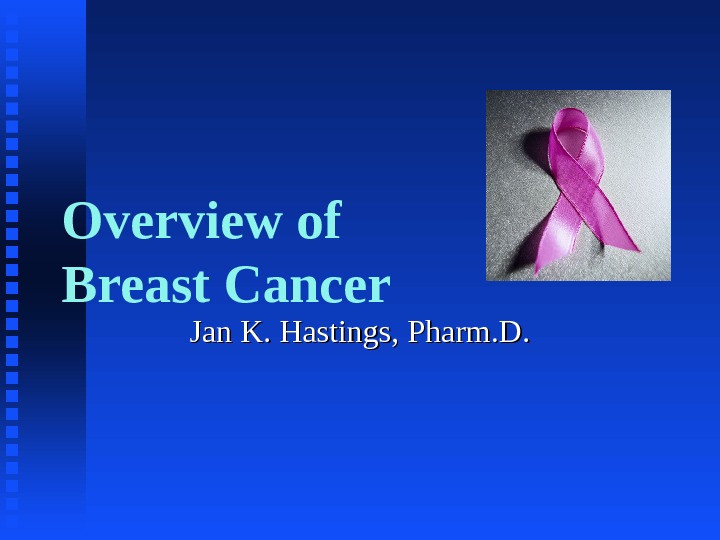 Overview of Breast Cancer

Jan K. Hastings, Pharm.D.